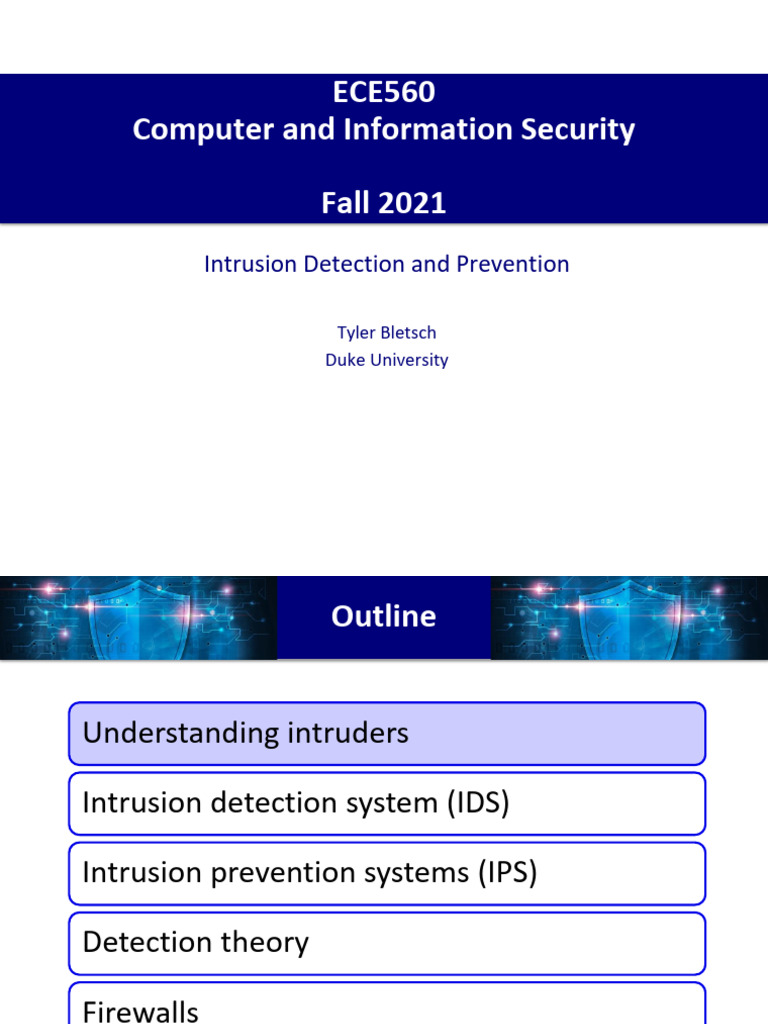 ECE560
Computer and Information Security

Fall 2021

Intrusion Detection and Prevention

Tyler Bletsch
Duke University

Outline

Understanding intruders

Intrusion detection system (IDS)

Intrusion prevention systems (IPS)

Detection theory

Firewalls